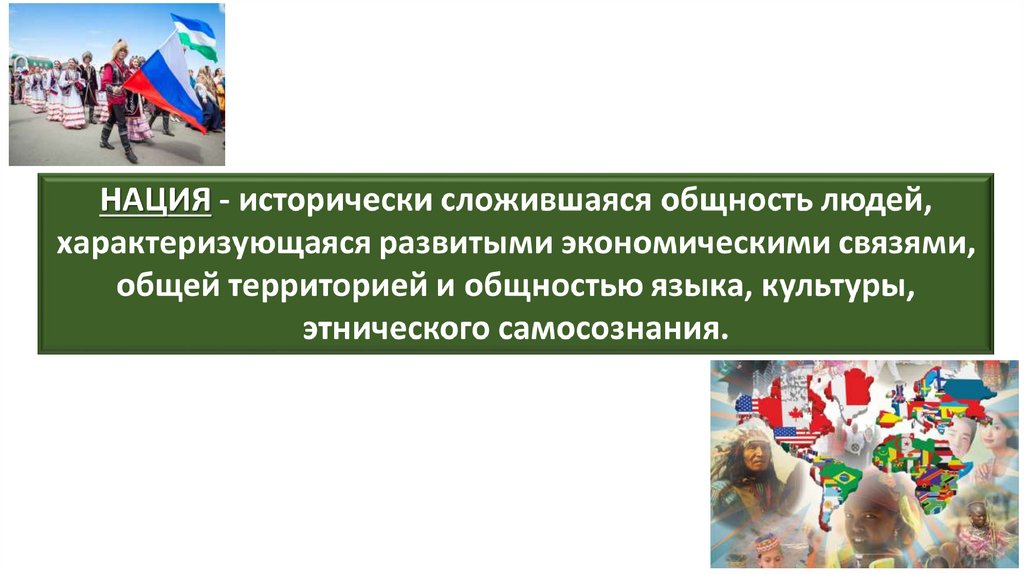 НАЦИЯ - исторически сложившаяся общность людей, характеризующаяся развитыми экономическими связями, общей территорией и общностью языка, культуры, этнического самосознания.